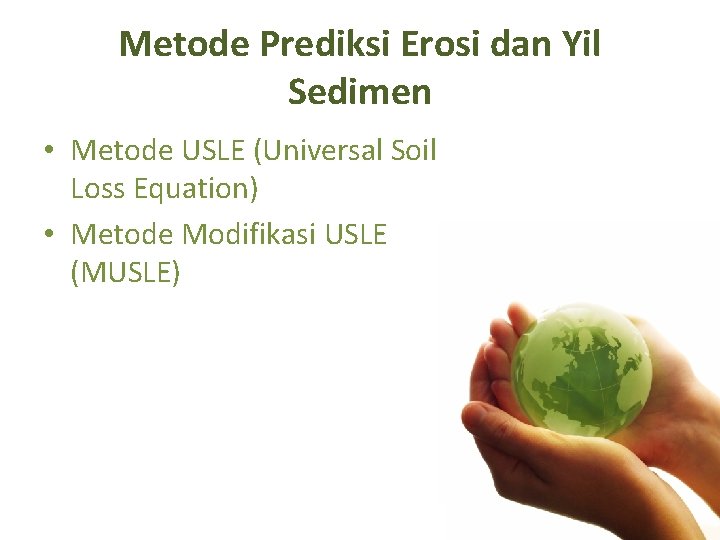 Metode Prediksi Erosi dan Yil Sedimen

• Metode USLE (Universal Soil Loss Equation)
• Metode Modifikasi USLE (MUSLE)